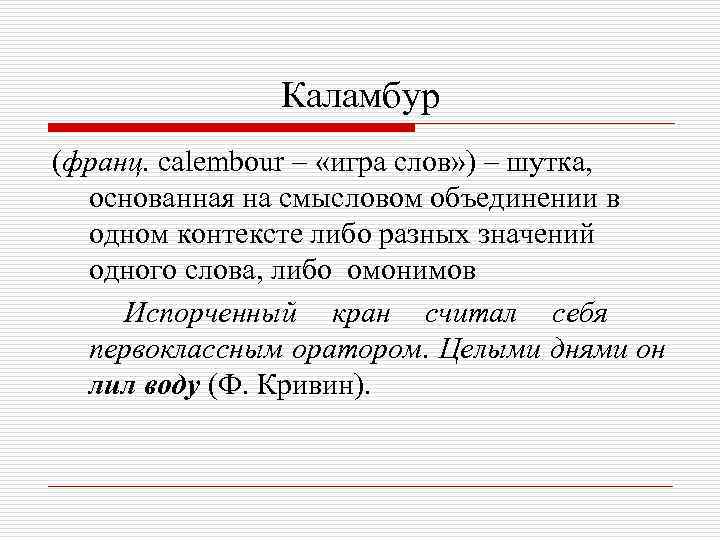 Каламбур

(франц. calembour – «игра слов») – шутка, основанная на смысловом объединении в одном контексте либо разных значений одного слова, либо омонимов

Испорченный кран считал себя первоклассным оратором. Целыми днями он лил воду (Ф. Кривин).